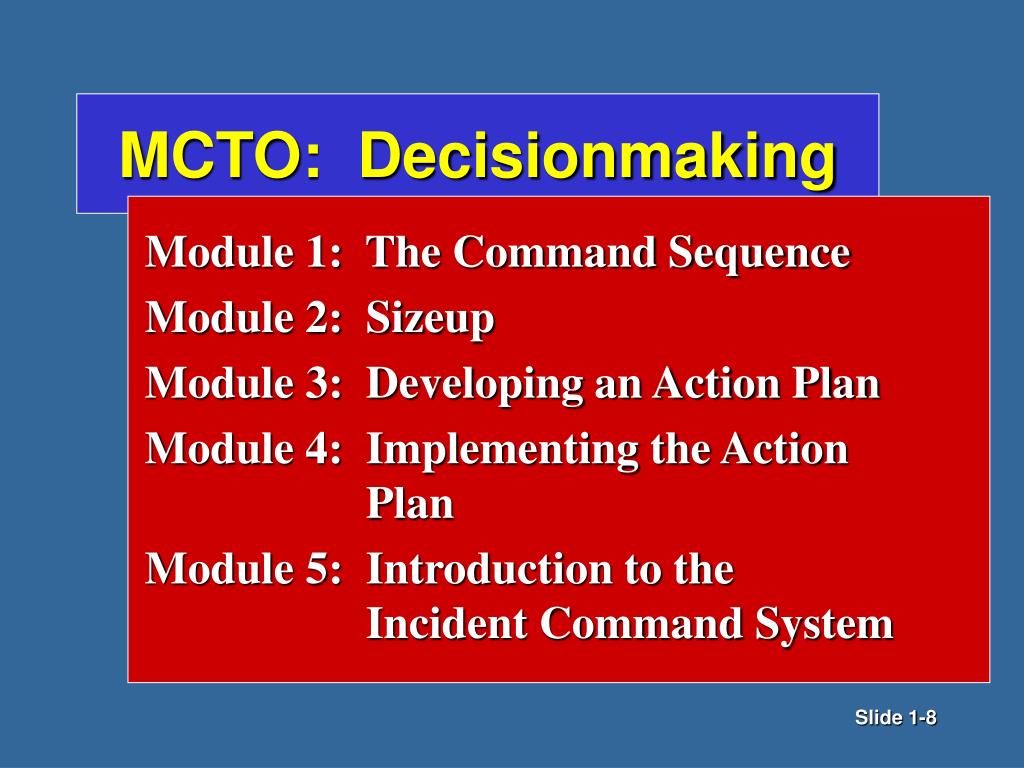 MCTO: Decisionmaking

Module 1: The Command Sequence

Module 2: Sizeup

Module 3: Developing an Action Plan

Module 4: Implementing the Action Plan

Module 5: Introduction to the Incident Command System

Slide 1-8